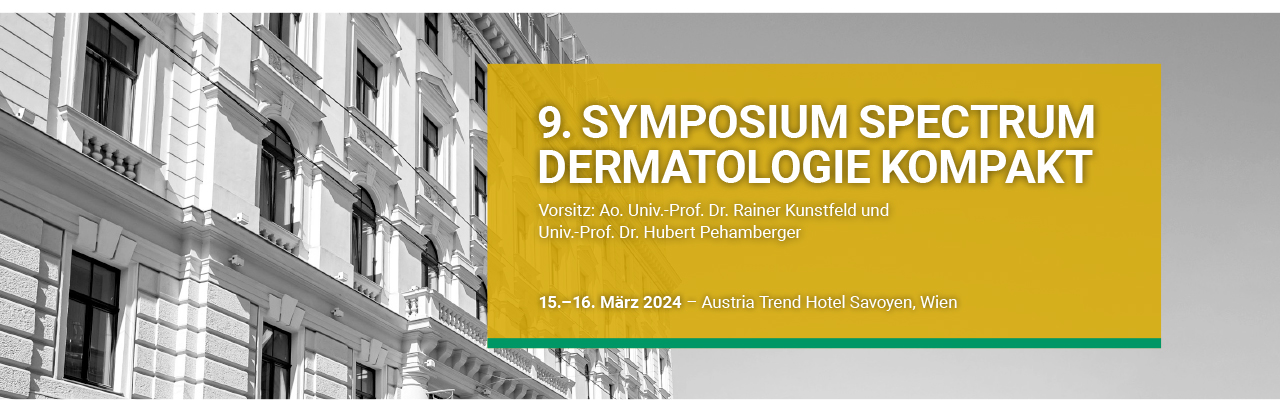 9. SYMPOSIUM SPECTRUM DERMATOLOGIE KOMPAKT

Vorsitz: Ao. Univ.-Prof. Dr. Rainer Kunstfeld und Univ.-Prof. Dr. Hubert Pehamberger

15.–16. März 2024 – Austria Trend Hotel Savoyen, Wien